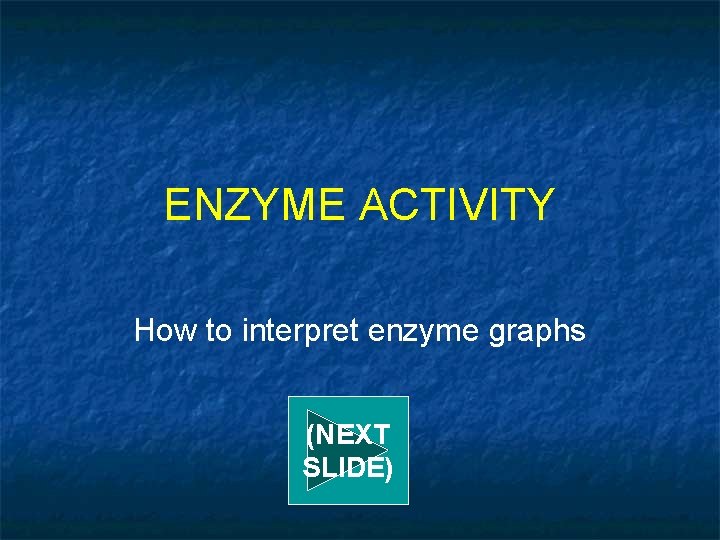 ENZYME ACTIVITY

How to interpret enzyme graphs

(NEXT SLIDE)